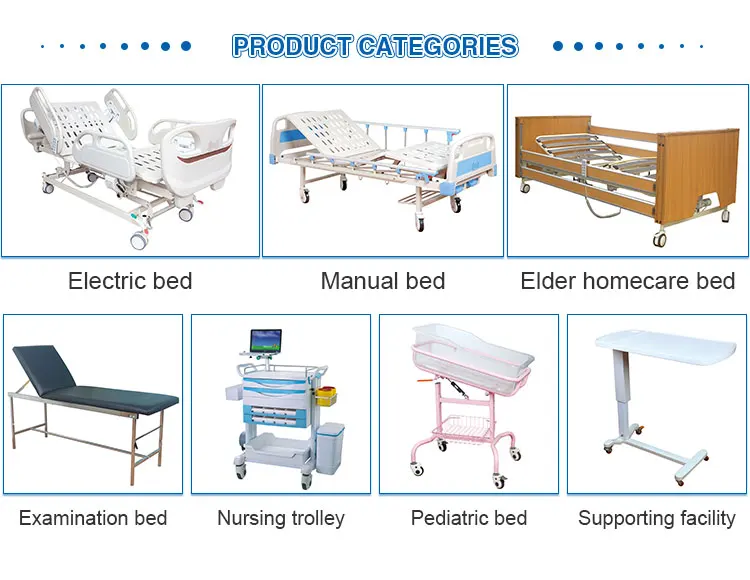 PRODUCT CATEGORIES

Electric bed

Manual bed

Elder homecare bed

Examination bed

Nursing trolley

Pediatric bed

Supporting facility